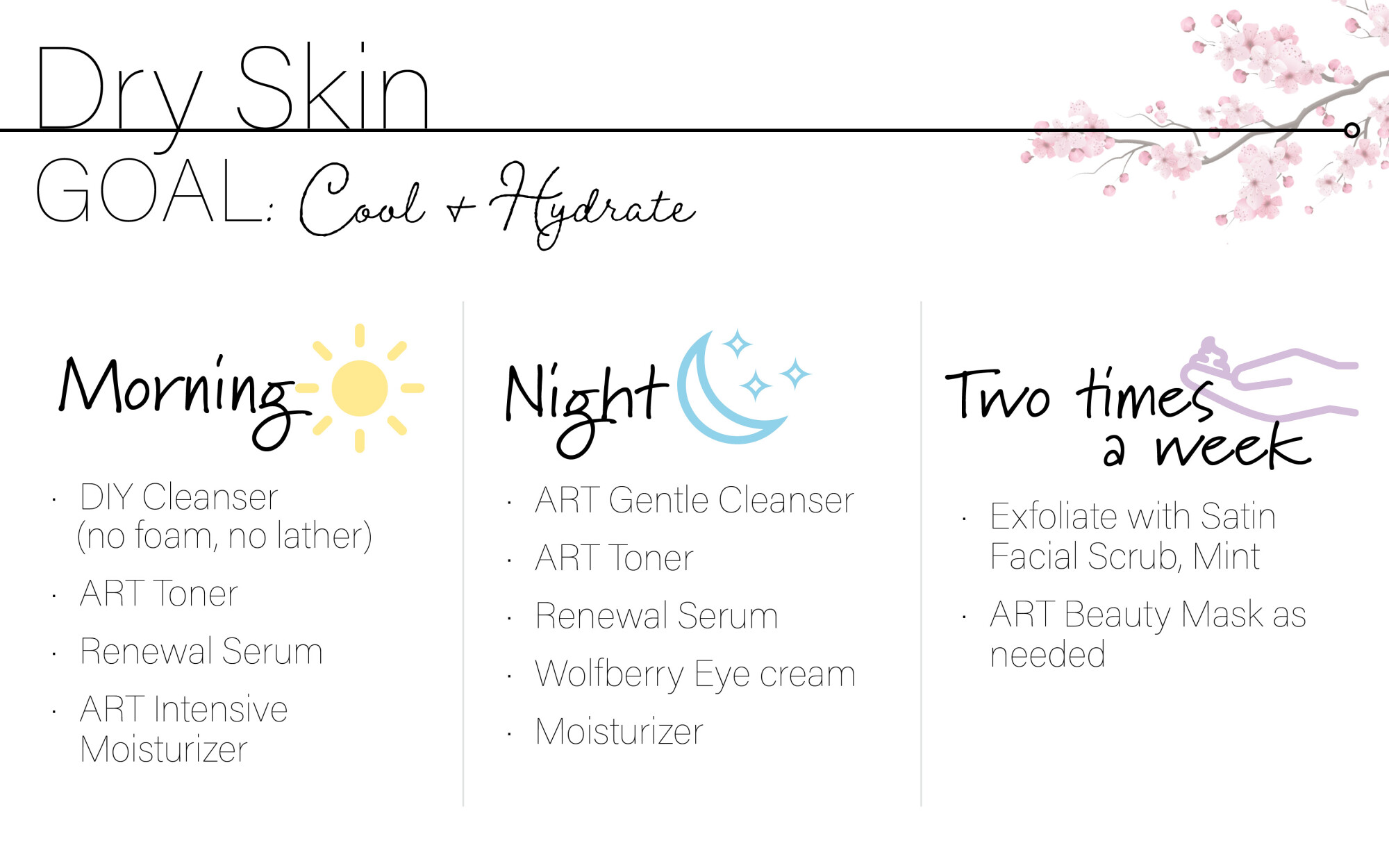 Dry Skin

GOAL: Cool + Hydrate

Morning

· DIY Cleanser (no foam, no lather)
· ART Toner
· Renewal Serum
· ART Intensive Moisturizer

Night

· ART Gentle Cleanser
· ART Toner
· Renewal Serum
· Wolfberry Eye cream
· Moisturizer

Two times a week

· Exfoliate with Satin Facial Scrub, Mint
· ART Beauty Mask as needed